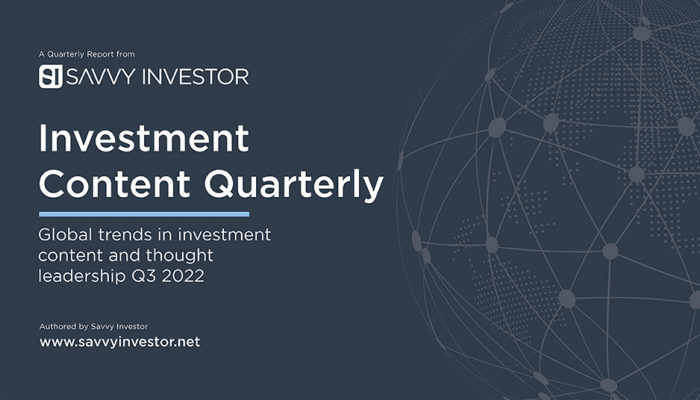 A Quarterly Report from

SI SAVVY INVESTOR

Investment Content Quarterly

Global trends in investment content and thought leadership Q3 2022

Authored by Savvy Investor
www.savvyinvestor.net